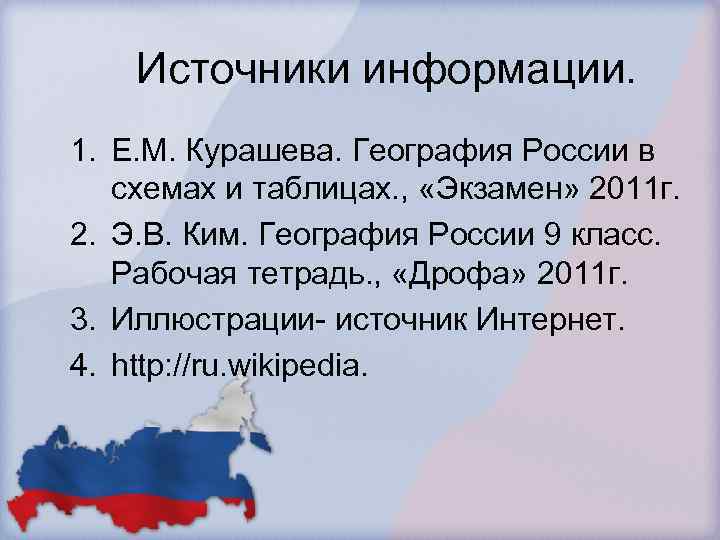 Источники информации.

1. Е.М. Курашева. География России в схемах и таблицах., «Экзамен» 2011г.
2. Э.В. Ким. География России 9 класс. Рабочая тетрадь., «Дрофа» 2011г.
3. Иллюстрации- источник Интернет.
4. http://ru.wikipedia.